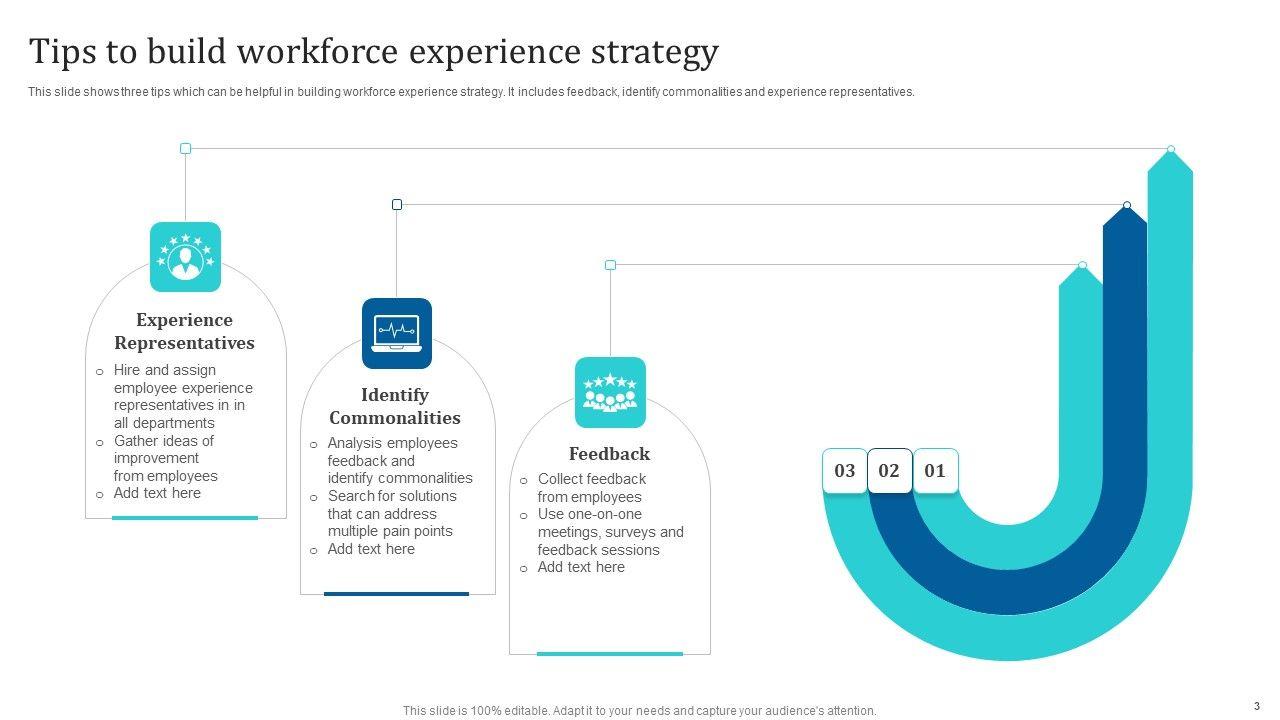 Tips to build workforce experience strategy

This slide shows three tips which can be helpful in building workforce experience strategy. It includes feedback, identify commonalities and experience representatives.

Experience Representatives

o Hire and assign employee experience representatives in in all departments
o Gather ideas of improvement from employees
o Add text here

Identify Commonalities

o Analysis employees feedback and identify commonalities
o Search for solutions that can address multiple pain points
o Add text here

Feedback

o Collect feedback from employees
o Use one-on-one meetings, surveys and feedback sessions
o Add text here

03 02 01

This slide is 100% editable. Adapt it to your needs and capture your audience's attention.

3